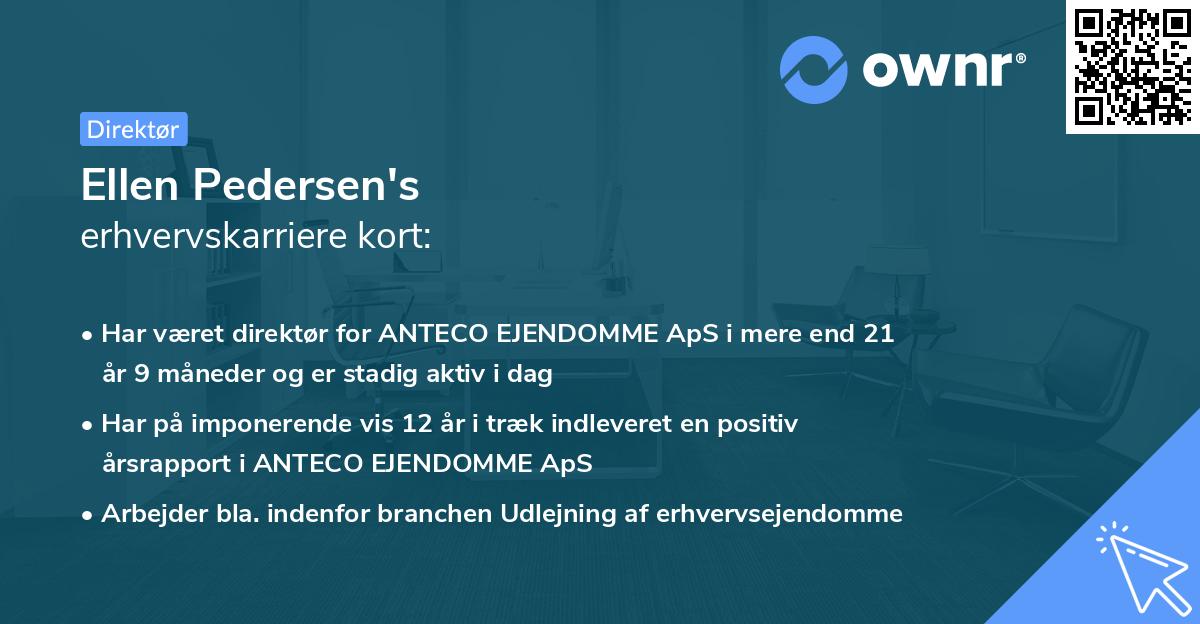 ownr®

Direktør

Ellen Pedersen's
erhvervskarriere kort:

• Har været direktør for ANTECO EJENDOMME ApS i mere end 21 år 9 måneder og er stadig aktiv i dag

• Har på imponerende vis 12 år i træk indleveret en positiv årsrapport i ANTECO EJENDOMME ApS

• Arbejder bla. indenfor branchen Udlejning af erhvervsejendomme